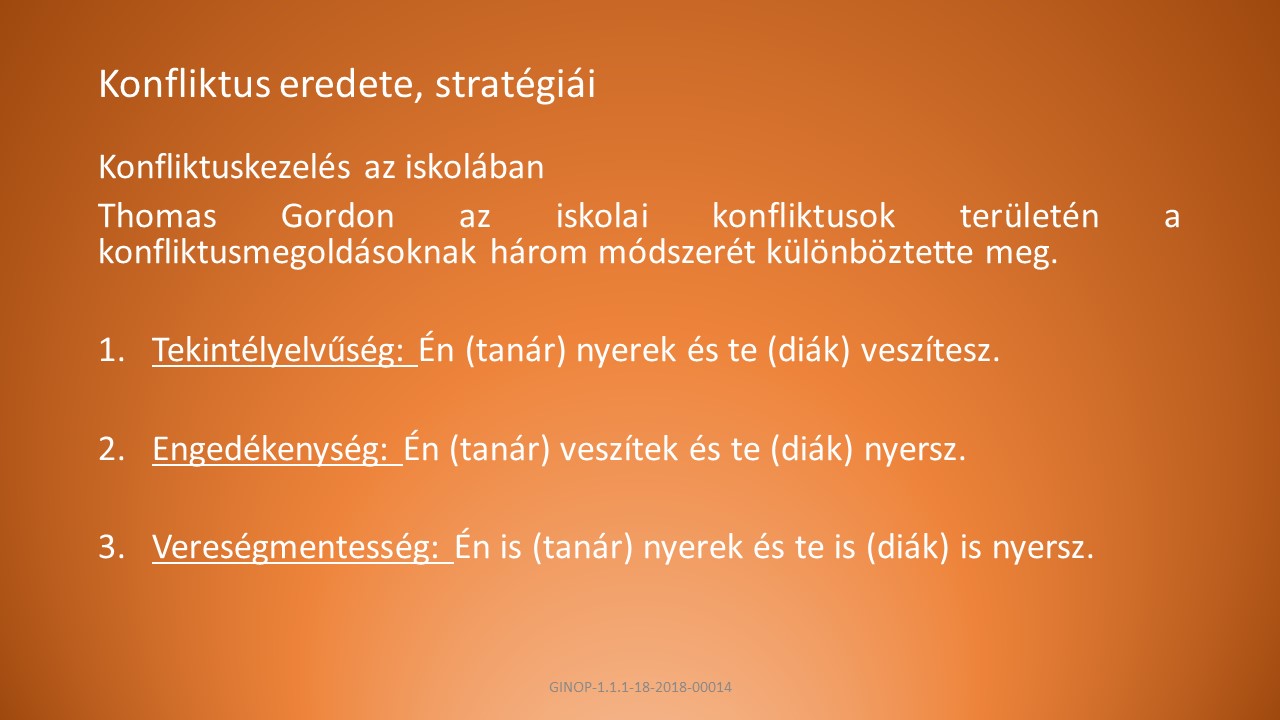 Konfliktus eredete, stratégiái

Konfliktuskezelés az iskolában

Thomas Gordon az iskolai konfliktusok területén a konfliktusmegoldásoknak három módszerét különböztette meg.

1. Tekintélyelvűség: Én (tanár) nyerek és te (diák) veszítesz.

2. Engedékenység: Én (tanár) veszítek és te (diák) nyersz.

3. Vereségmentesség: Én is (tanár) nyerek és te is (diák) is nyersz.

GINOP-1.1.1-18-2018-00014